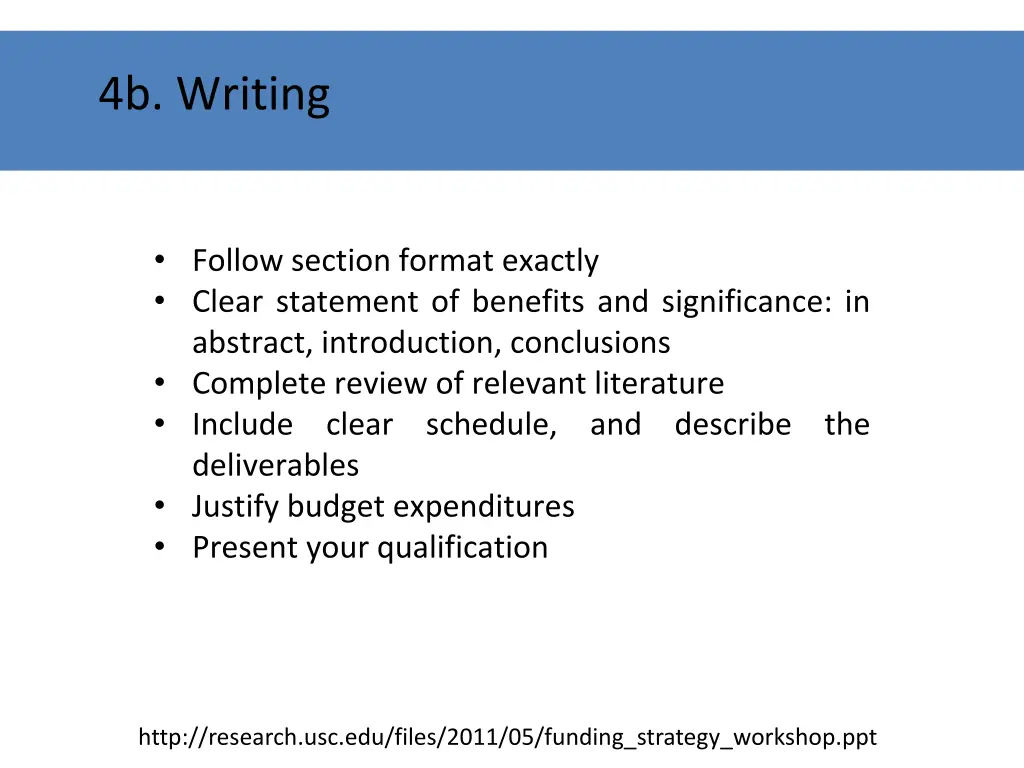 4b. Writing

• Follow section format exactly
• Clear statement of benefits and significance: in abstract, introduction, conclusions
• Complete review of relevant literature
• Include clear schedule, and describe the deliverables
• Justify budget expenditures
• Present your qualification

http://research.usc.edu/files/2011/05/funding_strategy_workshop.ppt